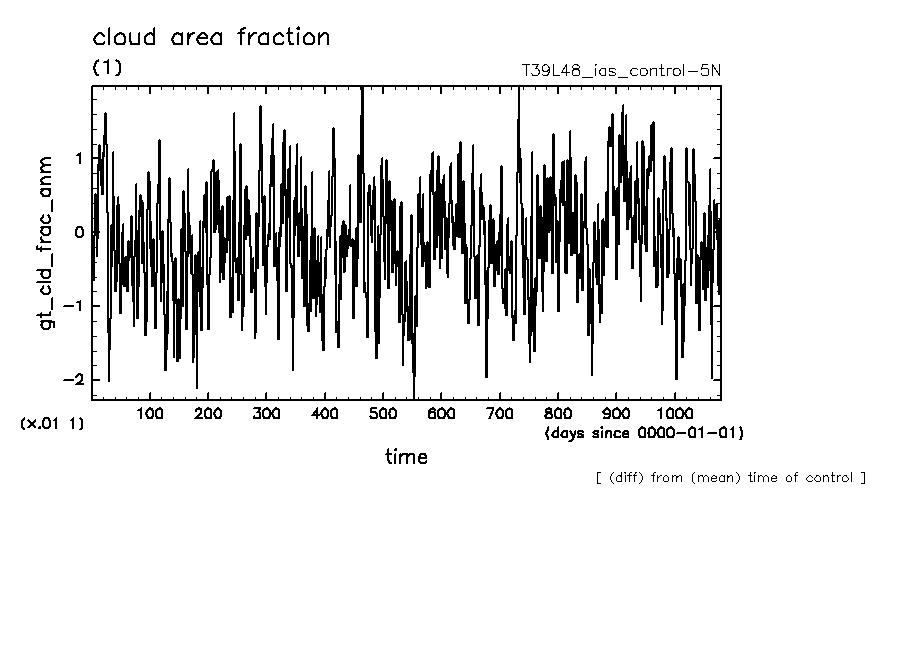 cloud area fraction

(1)

T39L48_ias_control-5N

gt_cld_frac_anm

1

0

−1

−2

(×.01 1)

100 200 300 400 500 600 700 800 900 1000

(days since 0000-01-01)

time

[ (diff) from (mean) time of control ]